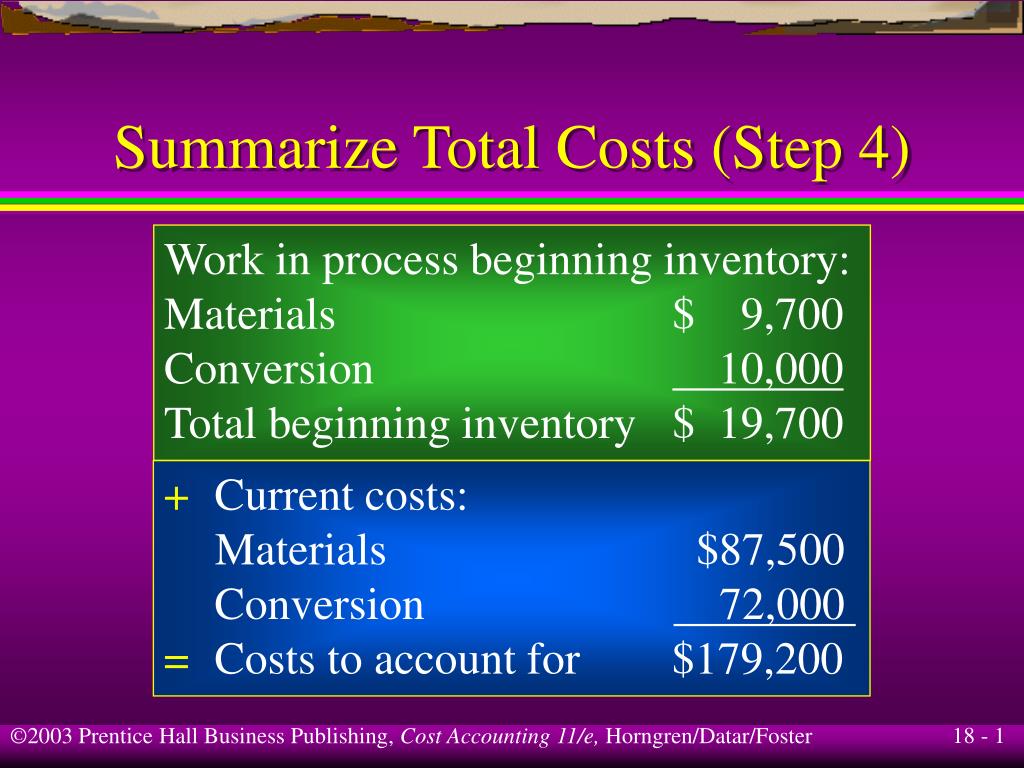 Summarize Total Costs (Step 4)

Work in process beginning inventory:
Materials $ 9,700
Conversion 10,000
Total beginning inventory $ 19,700

+ Current costs:
Materials $87,500
Conversion 72,000
= Costs to account for $179,200

©2003 Prentice Hall Business Publishing, Cost Accounting 11/e, Horngren/Datar/Foster

18 - 1